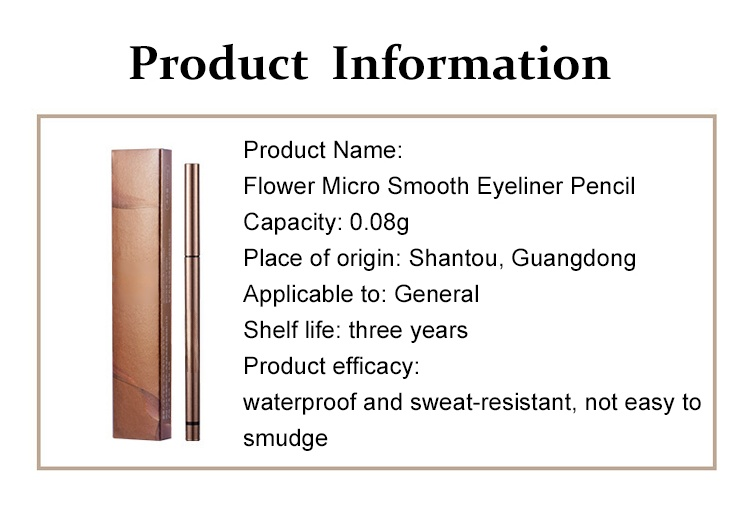 Product Information

Product Name:
Flower Micro Smooth Eyeliner Pencil
Capacity: 0.08g
Place of origin: Shantou, Guangdong
Applicable to: General
Shelf life: three years
Product efficacy:
waterproof and sweat-resistant, not easy to smudge